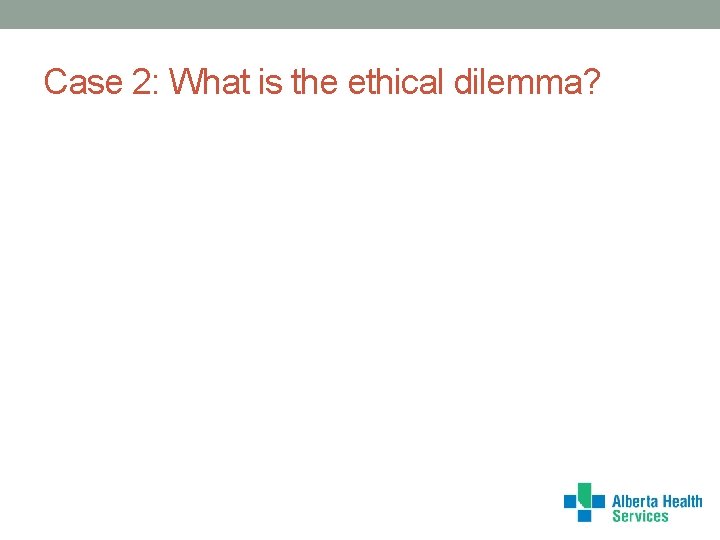 Case 2: What is the ethical dilemma?

Alberta Health Services